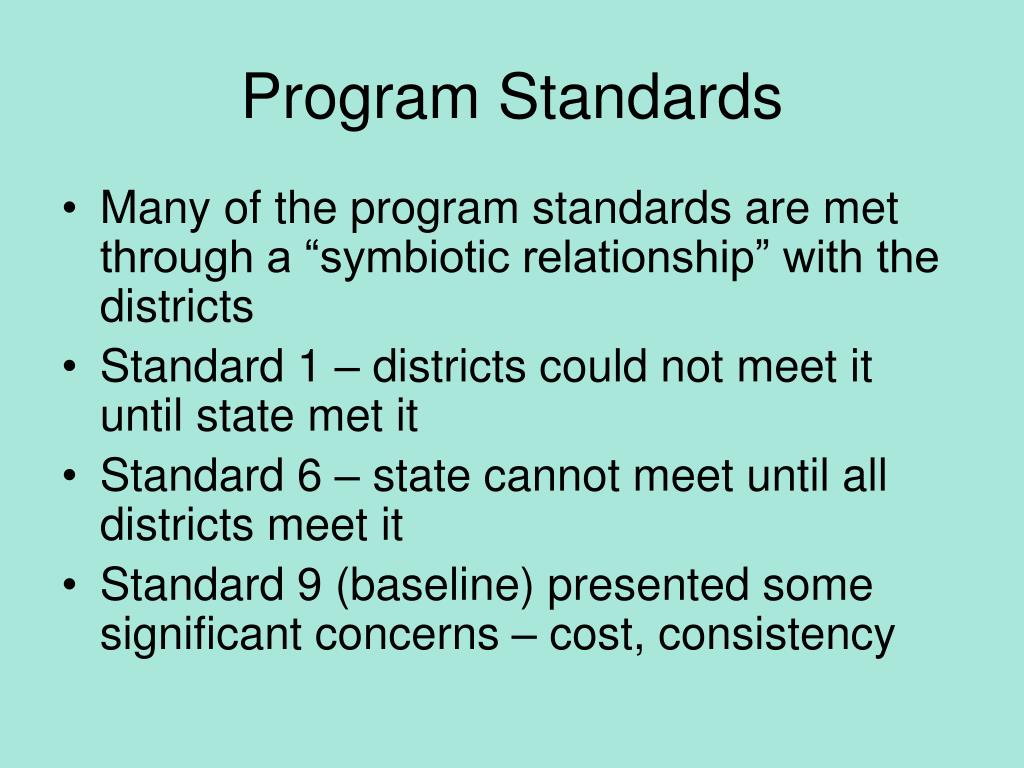 Program Standards

• Many of the program standards are met through a “symbiotic relationship” with the districts
• Standard 1 – districts could not meet it until state met it
• Standard 6 – state cannot meet until all districts meet it
• Standard 9 (baseline) presented some significant concerns – cost, consistency